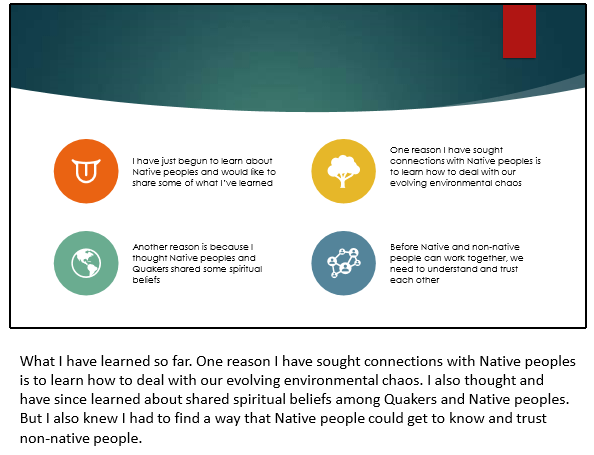 I have just begun to learn about Native peoples and would like to share some of what I've learned

One reason I have sought connections with Native peoples is to learn how to deal with our evolving environmental chaos

Another reason is because I thought Native peoples and Quakers shared some spiritual beliefs

Before Native and non-native people can work together, we need to understand and trust each other

What I have learned so far. One reason I have sought connections with Native peoples is to learn how to deal with our evolving environmental chaos. I also thought and have since learned about shared spiritual beliefs among Quakers and Native peoples. But I also knew I had to find a way that Native people could get to know and trust non-native people.